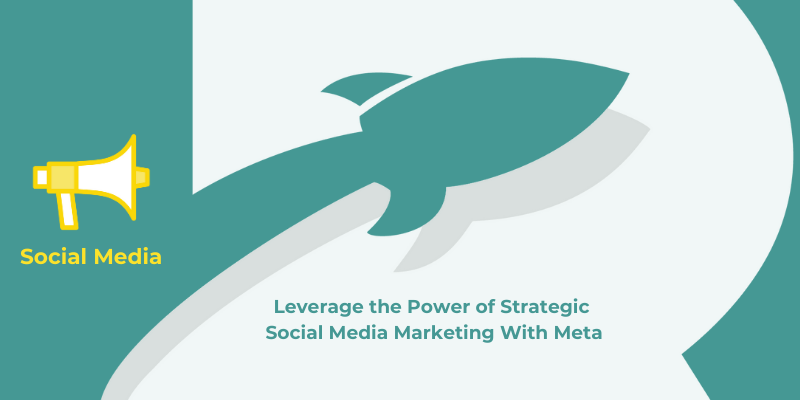 Social Media

Leverage the Power of Strategic Social Media Marketing With Meta